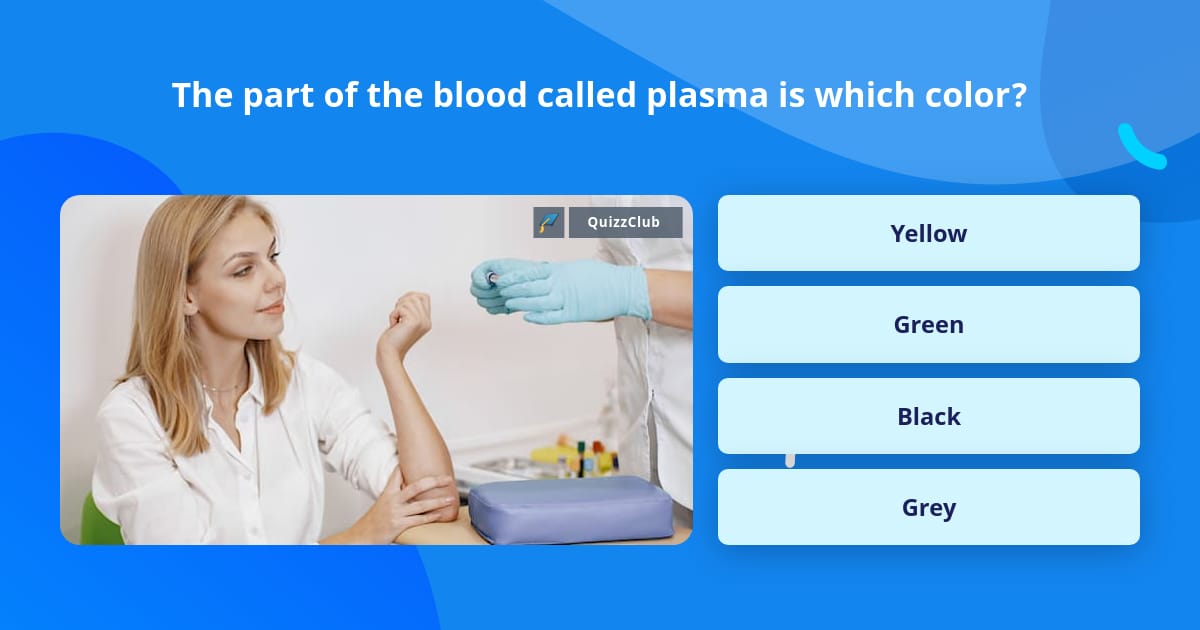 The part of the blood called plasma is which color?

QuizzClub

Yellow

Green

Black

Grey